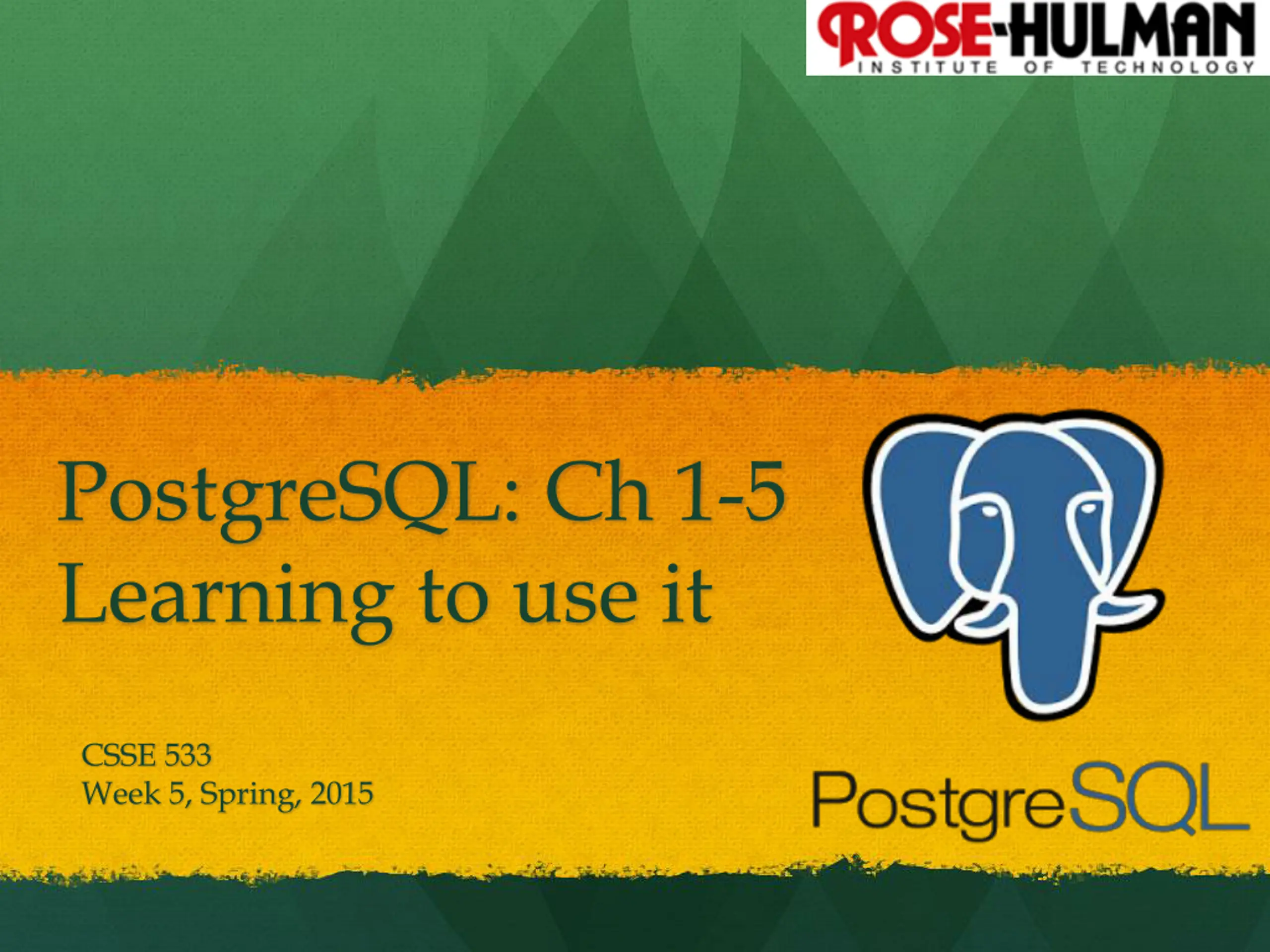 ROSE-HULMAN
INSTITUTE OF TECHNOLOGY

PostgreSQL: Ch 1-5
Learning to use it

CSSE 533
Week 5, Spring, 2015

PostgreSQL